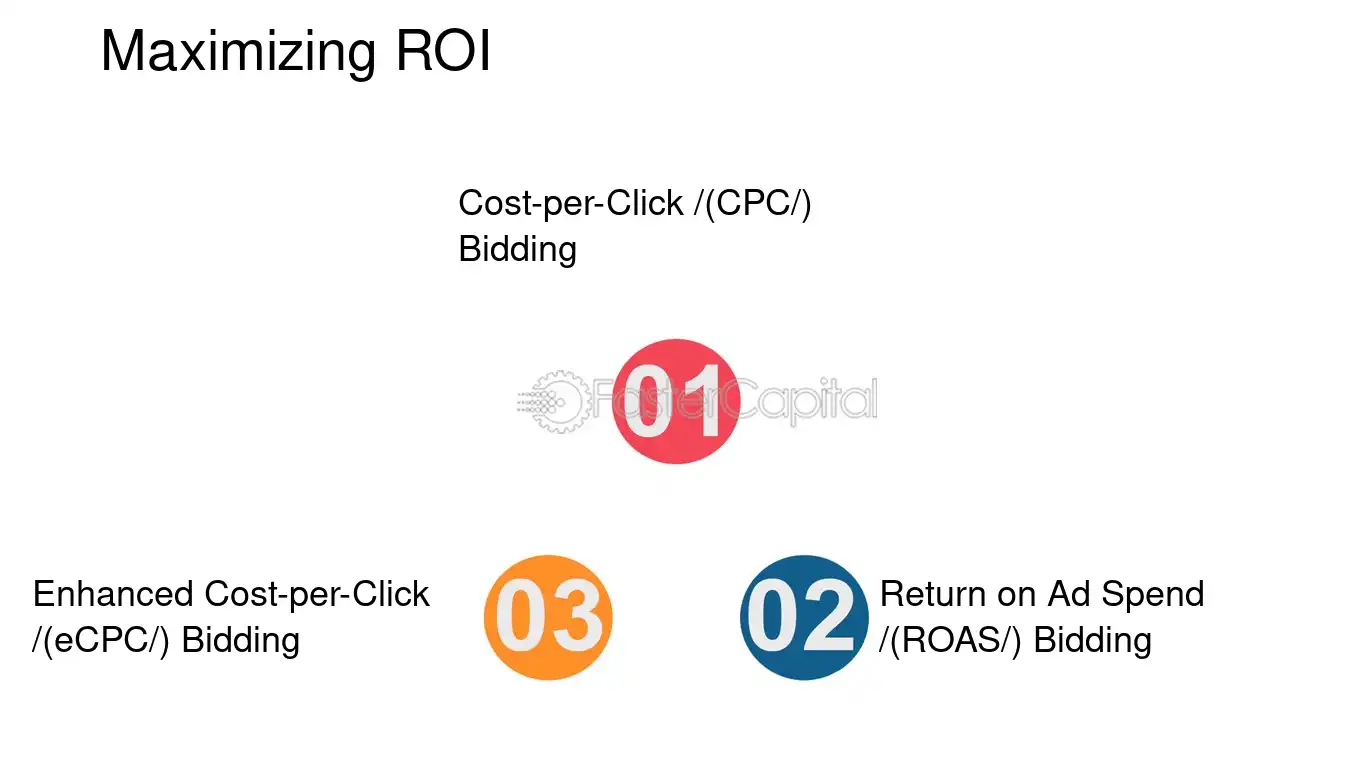 Maximizing ROI

Cost-per-Click /(CPC/) Bidding

01

Enhanced Cost-per-Click /(eCPC/) Bidding

03

02

Return on Ad Spend /(ROAS/) Bidding

FasterCapital